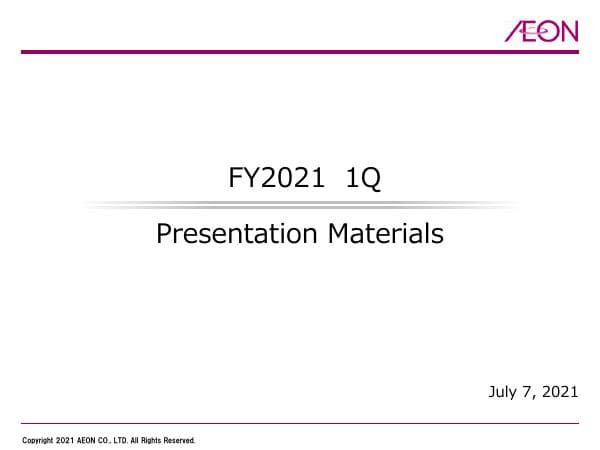 ÆON

FY2021 1Q

Presentation Materials

July 7, 2021

Copyright 2021 AEON CO., LTD. All Rights Reserved.